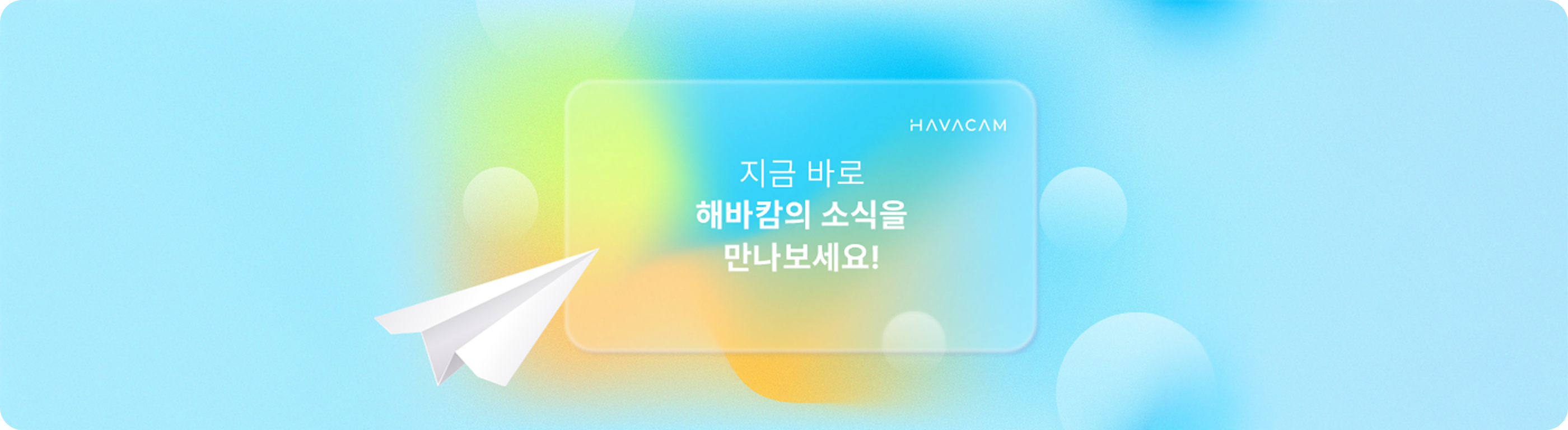 HAVACAM

지금 바로
해바캄의 소식을
만나보세요!